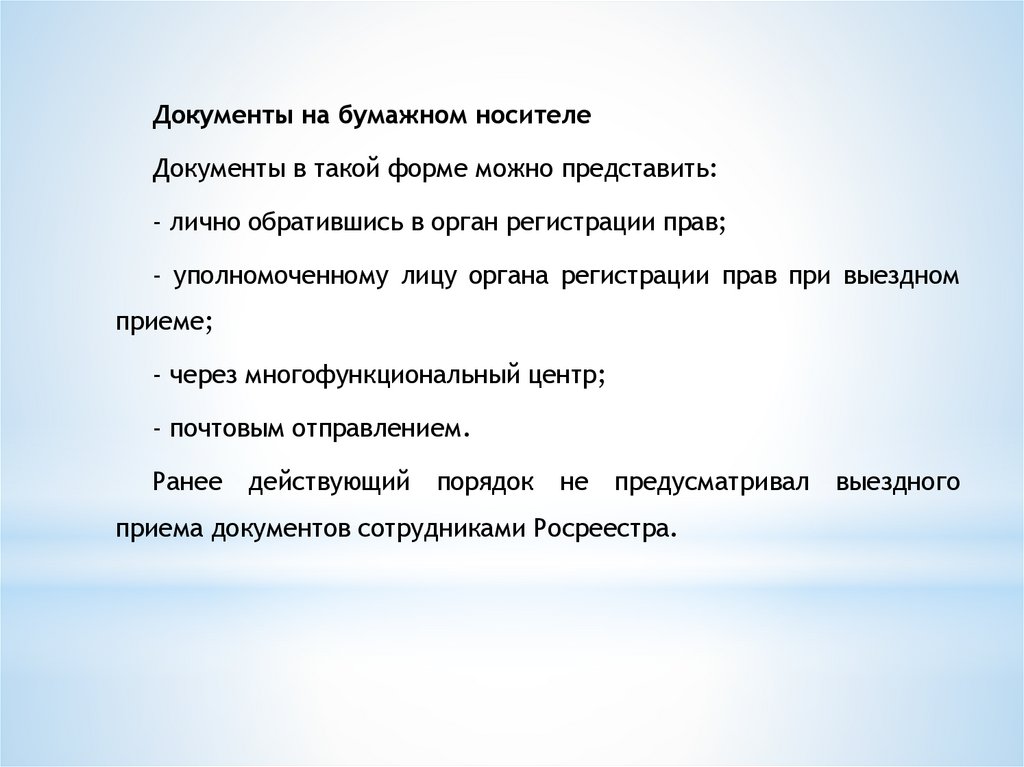 Документы на бумажном носителе

Документы в такой форме можно представить:

- лично обратившись в орган регистрации прав;

- уполномоченному лицу органа регистрации прав при выездном приеме;

- через многофункциональный центр;

- почтовым отправлением.

Ранее действующий порядок не предусматривал выездного приема документов сотрудниками Росреестра.